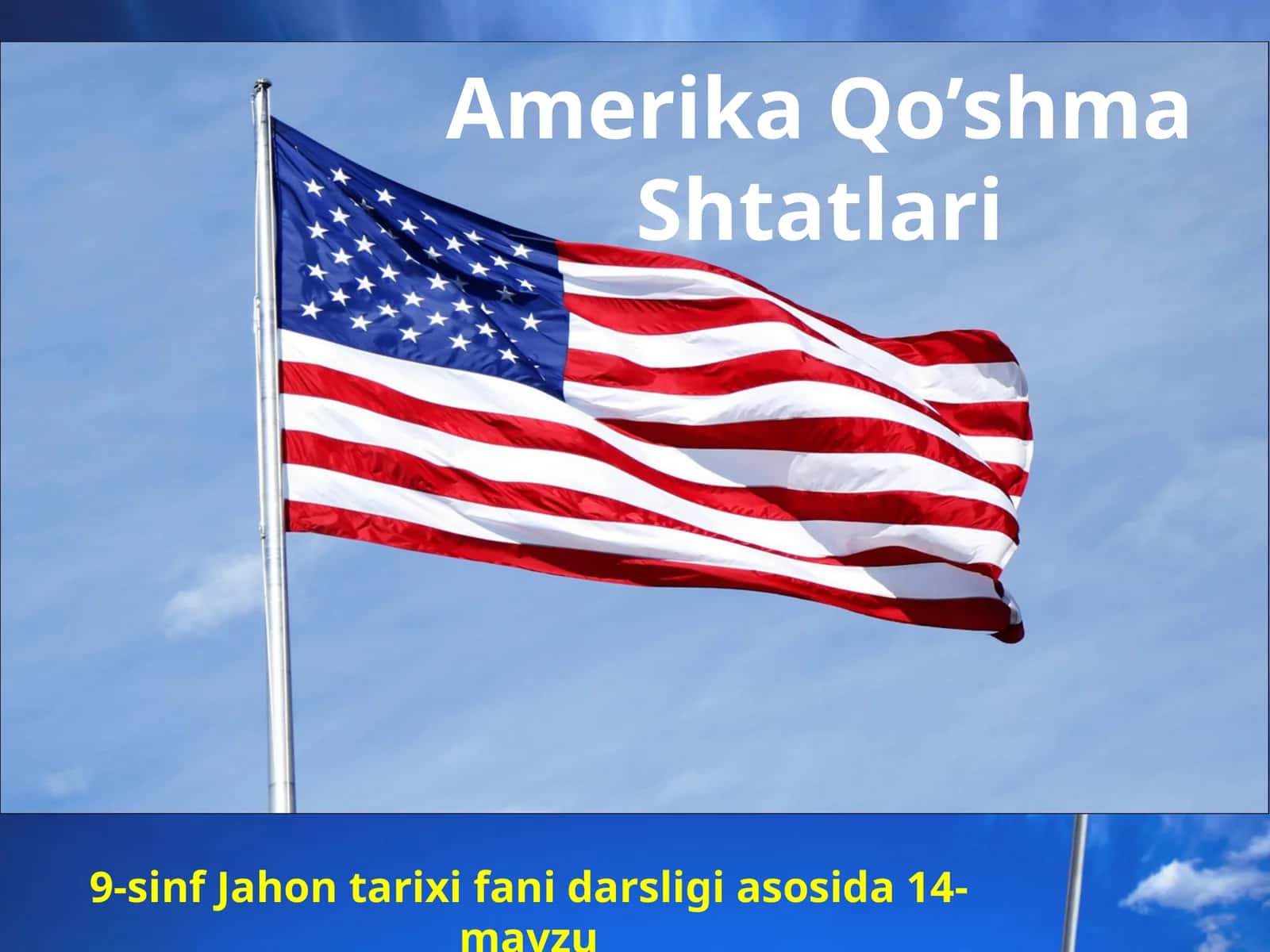 Amerika Qo’shma Shtatlari

9-sinf Jahon tarixi fani darsligi asosida 14-mavzu